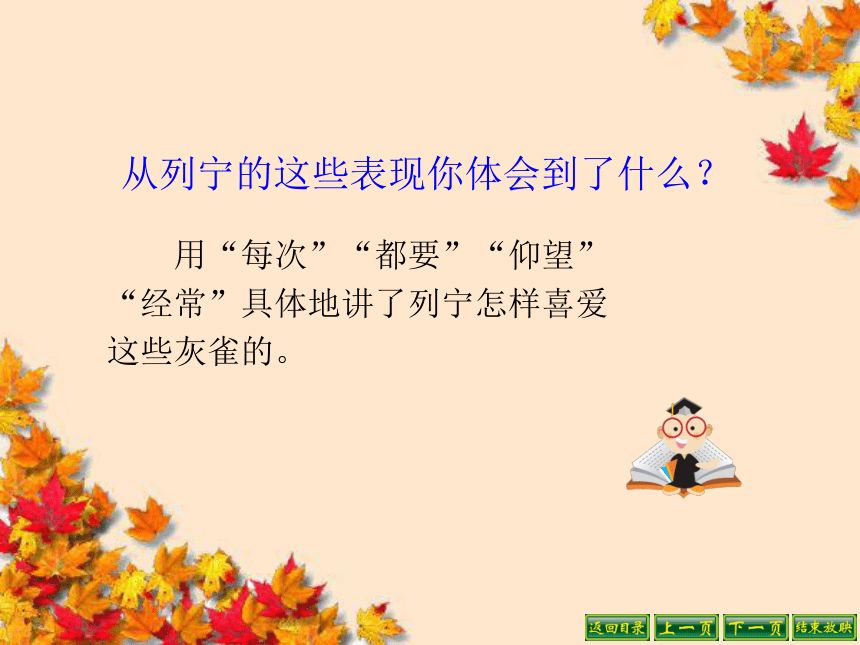 从列宁的这些表现你体会到了什么？

用“每次”“都要”“仰望”“经常”具体地讲了列宁怎样喜爱这些灰雀的。

返回目录 上一页 下一页 结束放映